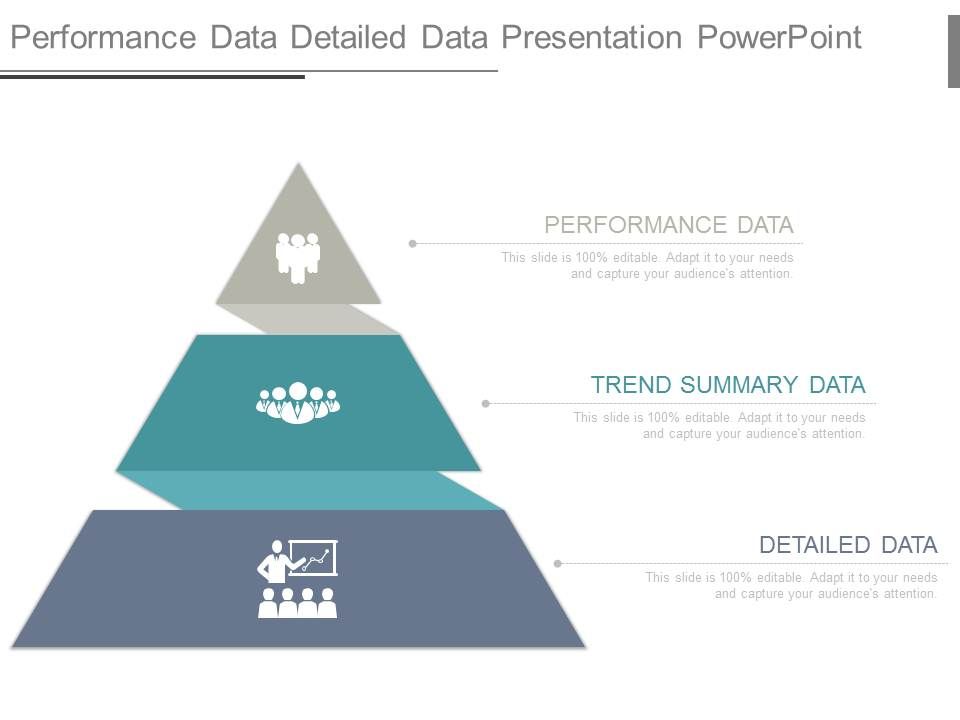 Performance Data Detailed Data Presentation PowerPoint

PERFORMANCE DATA

This slide is 100% editable. Adapt it to your needs and capture your audience's attention.

TREND SUMMARY DATA

This slide is 100% editable. Adapt it to your needs and capture your audience's attention.

DETAILED DATA

This slide is 100% editable. Adapt it to your needs and capture your audience's attention.